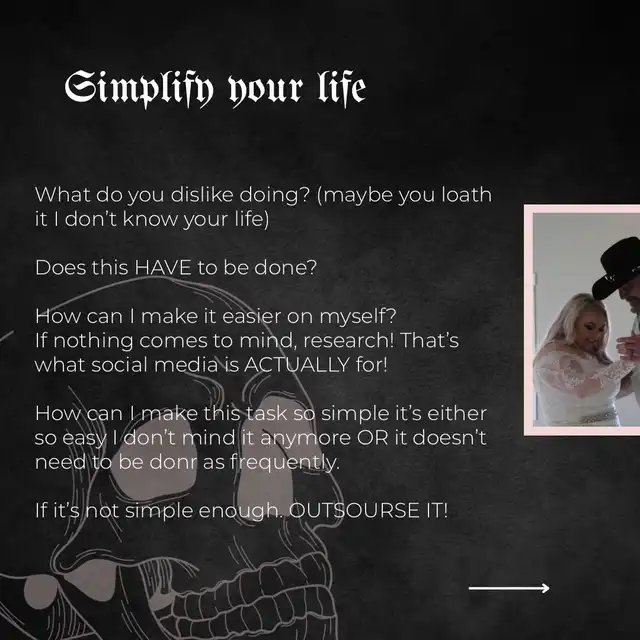 Simplify your life

What do you dislike doing? (maybe you loath it I don't know your life)

Does this HAVE to be done?

How can I make it easier on myself?
If nothing comes to mind, research! That's what social media is ACTUALLY for!

How can I make this task so simple it's either so easy I don't mind it anymore OR it doesn't need to be donr as frequently.

If it's not simple enough. OUTSOURSE IT!